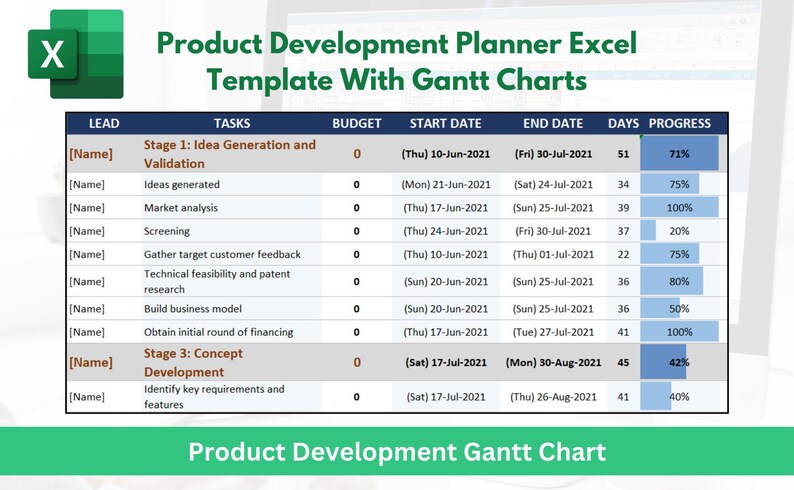 X

Product Development Planner Excel Template With Gantt Charts

| LEAD | TASKS | BUDGET | START DATE | END DATE | DAYS | PROGRESS |
|---|---|---|---|---|---|---|
| [Name] | Stage 1: Idea Generation and Validation | 0 | (Thu) 10-Jun-2021 | (Fri) 30-Jul-2021 | 51 | 71% |
| [Name] | Ideas generated | 0 | (Mon) 21-Jun-2021 | (Sat) 24-Jul-2021 | 34 | 75% |
| [Name] | Market analysis | 0 | (Thu) 17-Jun-2021 | (Sun) 25-Jul-2021 | 39 | 100% |
| [Name] | Screening | 0 | (Thu) 24-Jun-2021 | (Fri) 30-Jul-2021 | 37 | 20% |
| [Name] | Gather target customer feedback | 0 | (Thu) 10-Jun-2021 | (Thu) 01-Jul-2021 | 22 | 75% |
| [Name] | Technical feasibility and patent research | 0 | (Sun) 20-Jun-2021 | (Sun) 25-Jul-2021 | 36 | 80% |
| [Name] | Build business model | 0 | (Sun) 20-Jun-2021 | (Sun) 25-Jul-2021 | 36 | 50% |
| [Name] | Obtain initial round of financing | 0 | (Thu) 17-Jun-2021 | (Tue) 27-Jul-2021 | 41 | 100% |
| [Name] | Stage 3: Concept Development | 0 | (Sat) 17-Jul-2021 | (Mon) 30-Aug-2021 | 45 | 42% |
| [Name] | Identify key requirements and features | 0 | (Sat) 17-Jul-2021 | (Thu) 26-Aug-2021 | 41 | 40% |

Product Development Gantt Chart